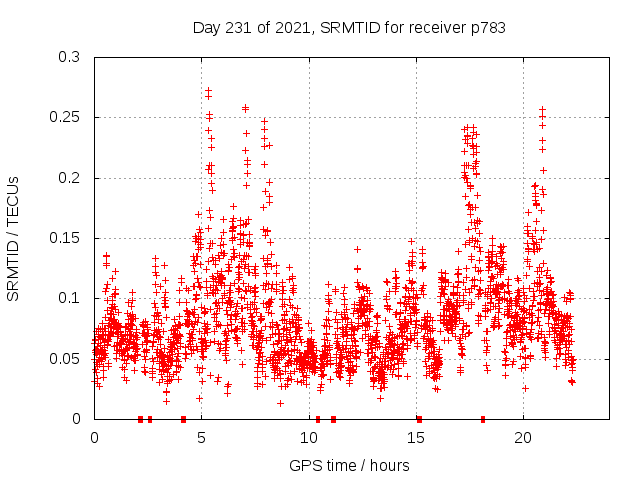 Day 231 of 2021, SRMTID for receiver p783

SRMTID / TECUs

0.3
0.25
0.2
0.15
0.1
0.05
0

0
5
10
15
20

GPS time / hours